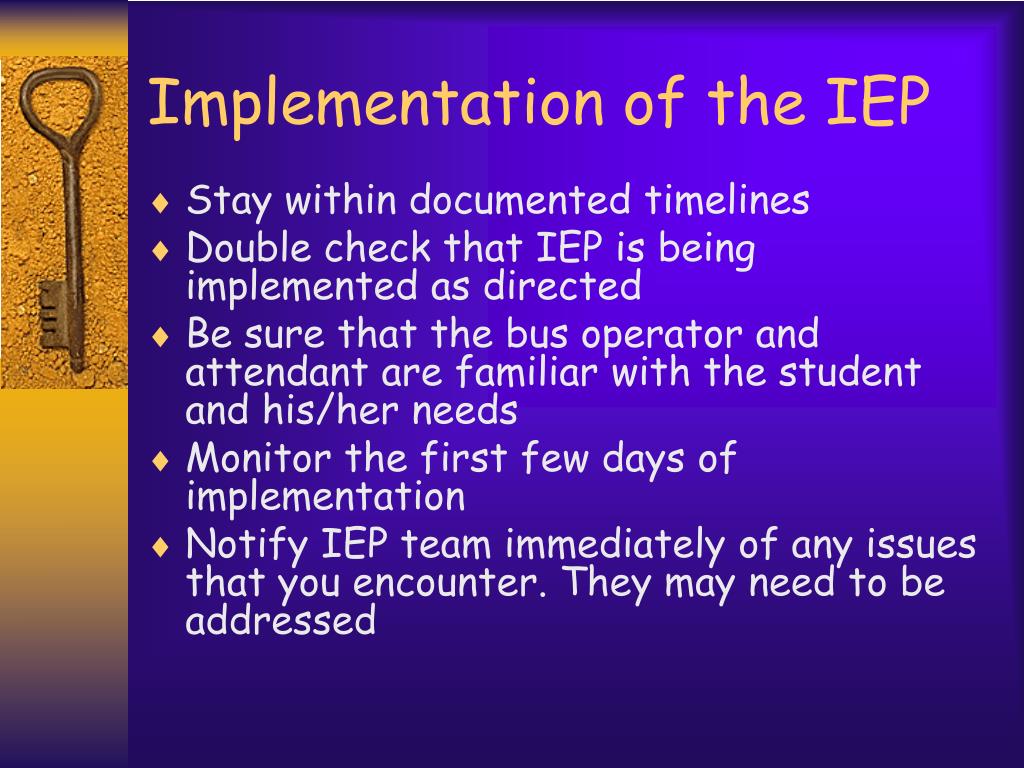 Implementation of the IEP

♦ Stay within documented timelines
♦ Double check that IEP is being implemented as directed
♦ Be sure that the bus operator and attendant are familiar with the student and his/her needs
♦ Monitor the first few days of implementation
♦ Notify IEP team immediately of any issues that you encounter. They may need to be addressed